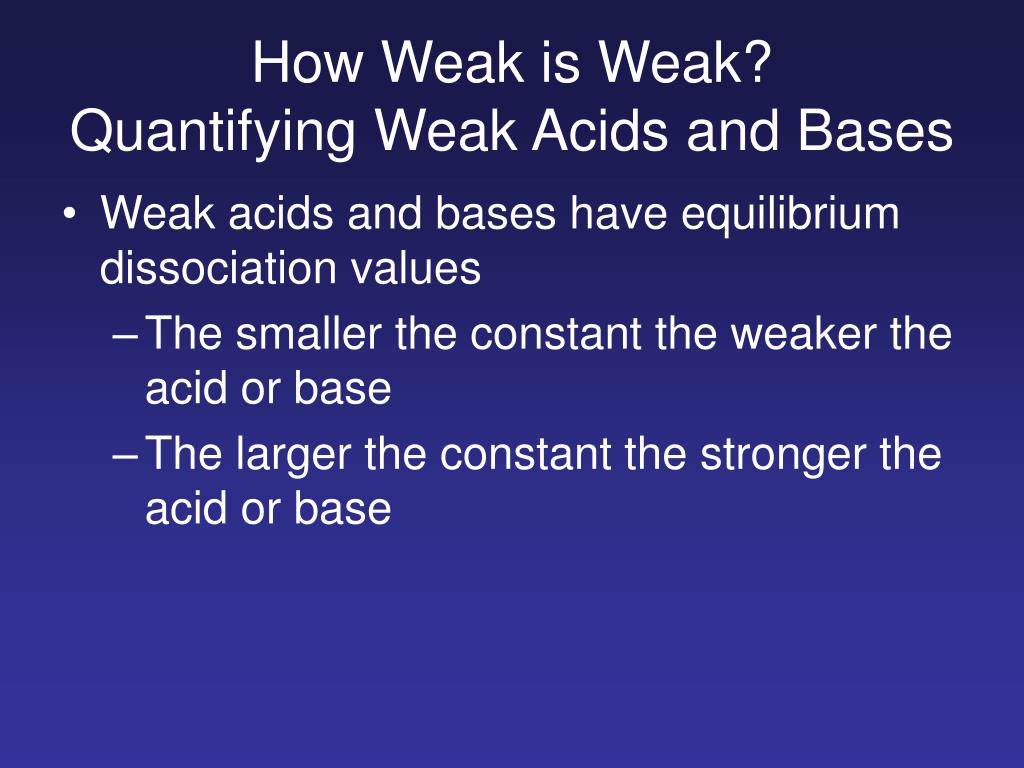 How Weak is Weak?
Quantifying Weak Acids and Bases

• Weak acids and bases have equilibrium dissociation values
– The smaller the constant the weaker the acid or base
– The larger the constant the stronger the acid or base